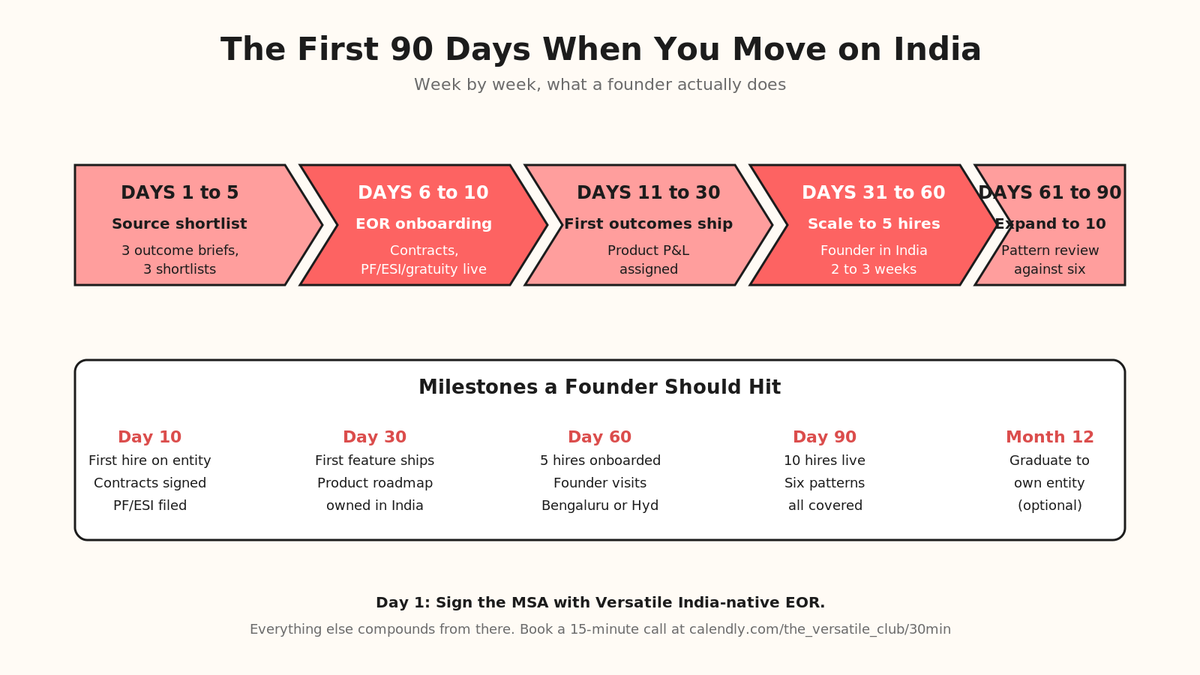 The First 90 Days When You Move on India

Week by week, what a founder actually does

DAYS 1 to 5
Source shortlist
3 outcome briefs, 3 shortlists

DAYS 6 to 10
EOR onboarding
Contracts, PF/ESI/gratuity live

DAYS 11 to 30
First outcomes ship
Product P&L assigned

DAYS 31 to 60
Scale to 5 hires
Founder in India 2 to 3 weeks

DAYS 61 to 90
Expand to 10
Pattern review against six

Milestones a Founder Should Hit

Day 10
First hire on entity
Contracts signed
PF/ESI filed

Day 30
First feature ships
Product roadmap
owned in India

Day 60
5 hires onboarded
Founder visits
Bengaluru or Hyd

Day 90
10 hires live
Six patterns
all covered

Month 12
Graduate to
own entity
(optional)

Day 1: Sign the MSA with Versatile India-native EOR.

Everything else compounds from there. Book a 15-minute call at calendly.com/the_versatile_club/30min